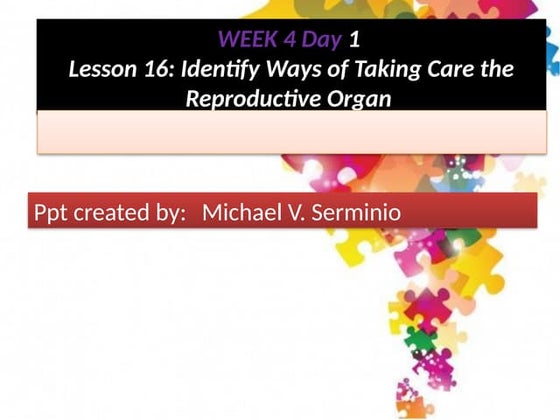 WEEK 4 Day 1
Lesson 16: Identify Ways of Taking Care the Reproductive Organ

Ppt created by: Michael V. Serminio